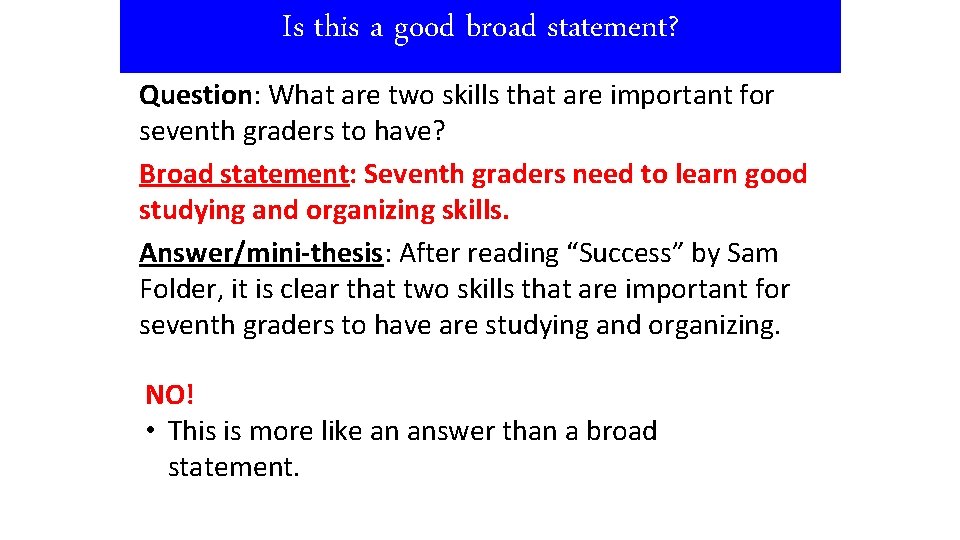 Is this a good broad statement?

Question: What are two skills that are important for seventh graders to have?

Broad statement: Seventh graders need to learn good studying and organizing skills.

Answer/mini-thesis: After reading “Success” by Sam Folder, it is clear that two skills that are important for seventh graders to have are studying and organizing.

NO!

• This is more like an answer than a broad statement.